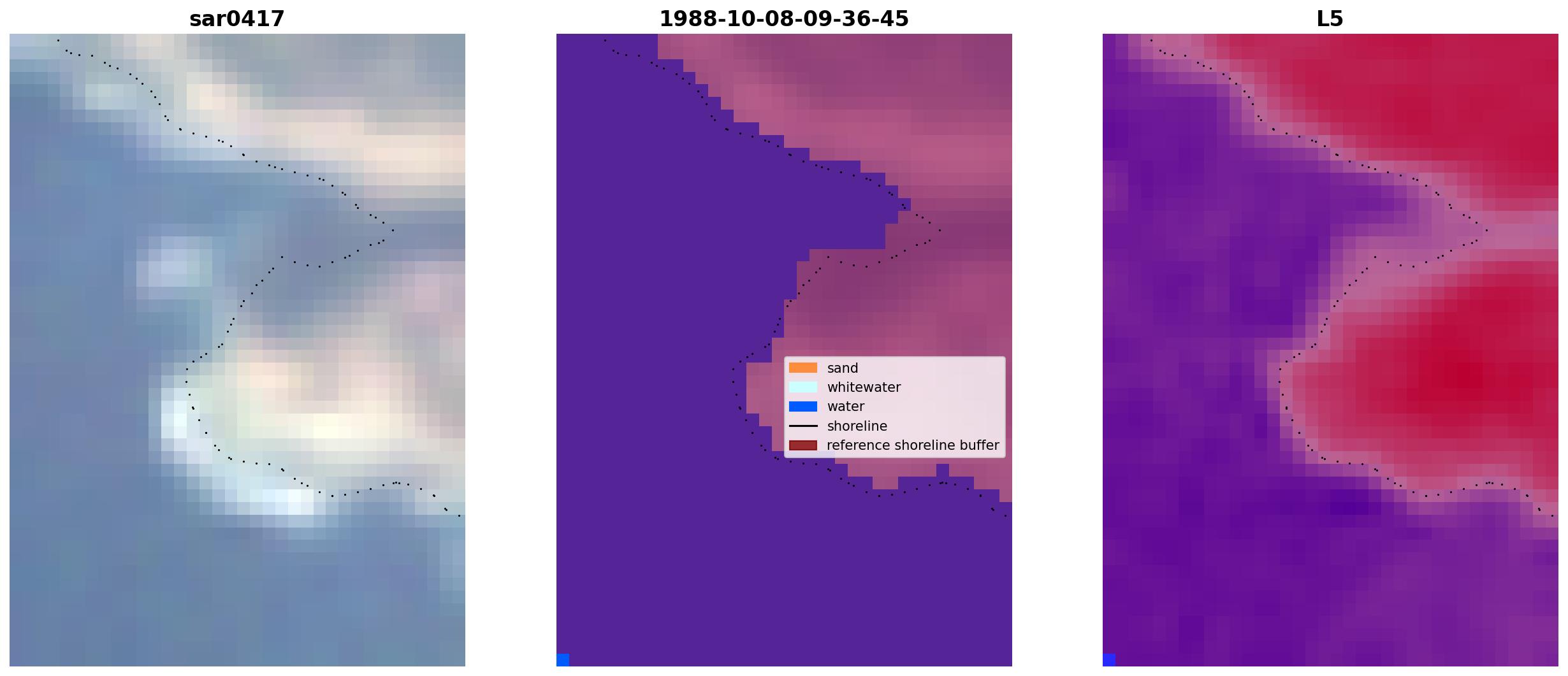 sar0417

1988-10-08-09-36-45

sand
whitewater
water
shoreline
reference shoreline buffer

L5